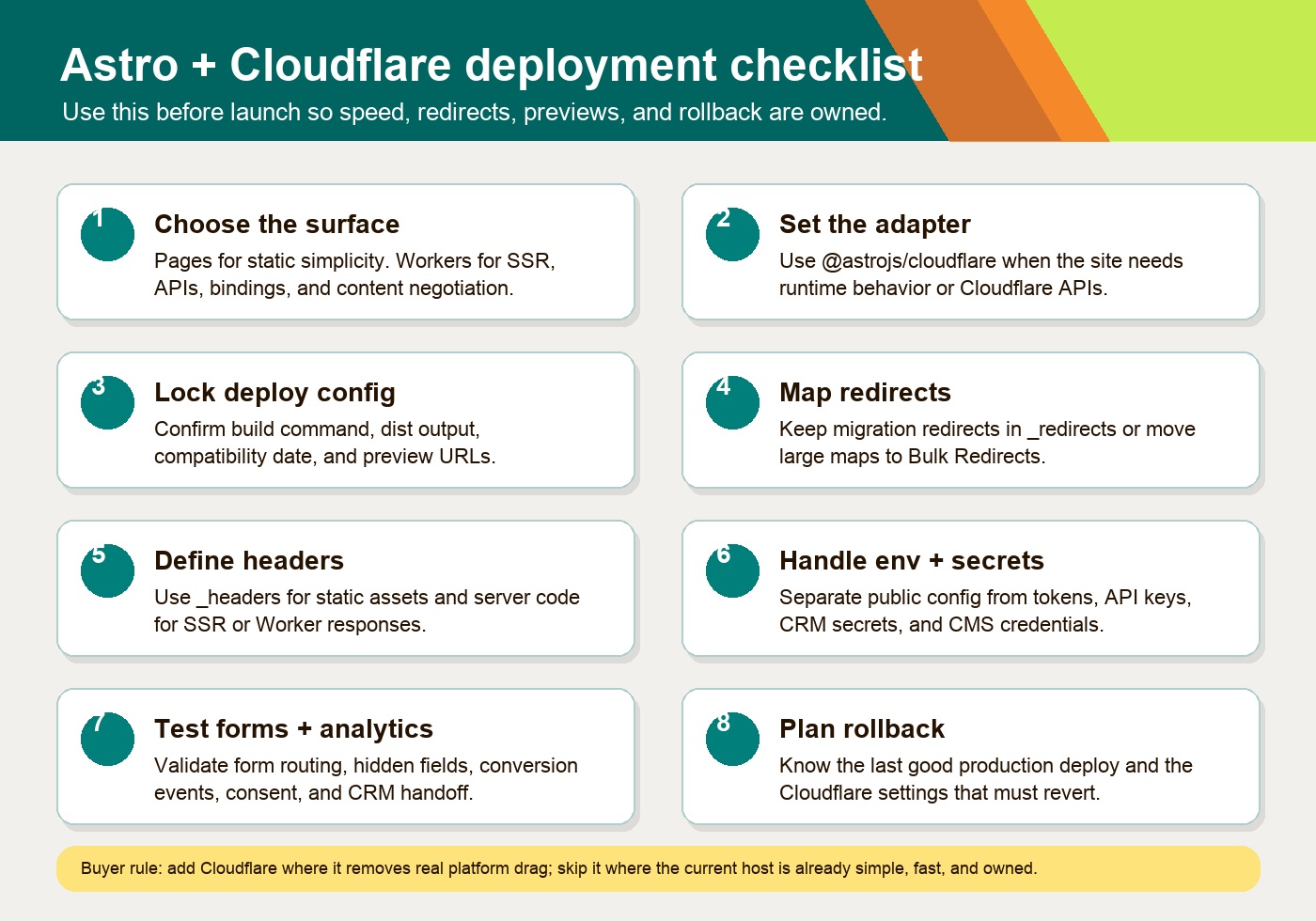 Astro + Cloudflare deployment checklist
Use this before launch so speed, redirects, previews, and rollback are owned.

1
Choose the surface
Pages for static simplicity. Workers for SSR, APIs, bindings, and content negotiation.

2
Set the adapter
Use @astrojs/cloudflare when the site needs runtime behavior or Cloudflare APIs.

3
Lock deploy config
Confirm build command, dist output, compatibility date, and preview URLs.

4
Map redirects
Keep migration redirects in _redirects or move large maps to Bulk Redirects.

5
Define headers
Use _headers for static assets and server code for SSR or Worker responses.

6
Handle env + secrets
Separate public config from tokens, API keys, CRM secrets, and CMS credentials.

7
Test forms + analytics
Validate form routing, hidden fields, conversion events, consent, and CRM handoff.

8
Plan rollback
Know the last good production deploy and the Cloudflare settings that must revert.

Buyer rule: add Cloudflare where it removes real platform drag; skip it where the current host is already simple, fast, and owned.